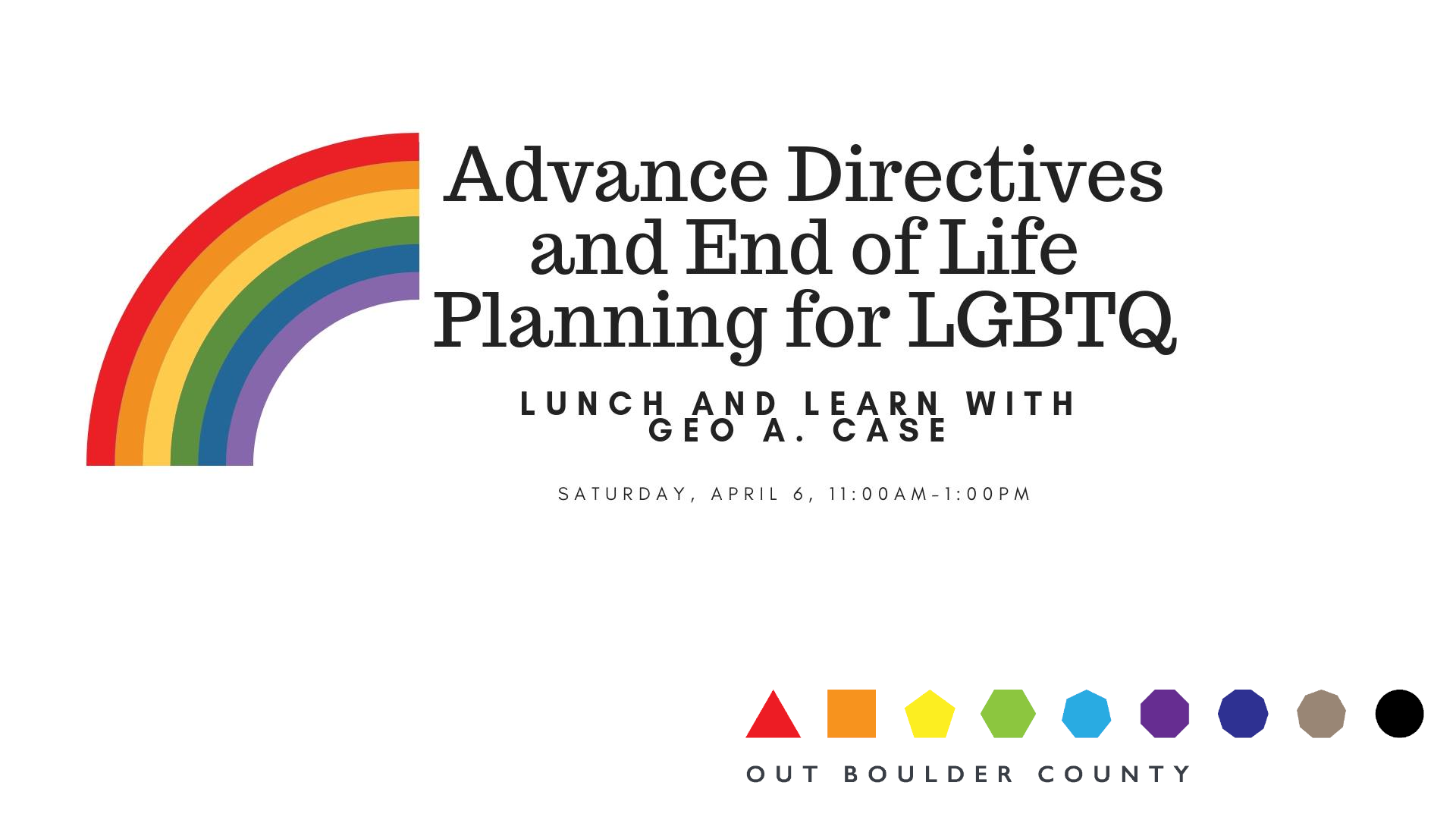 Advance Directives and End of Life Planning for LGBTQ

LUNCH AND LEARN WITH GEO A. CASE

SATURDAY, APRIL 6, 11:00AM-1:00PM

OUT BOULDER COUNTY